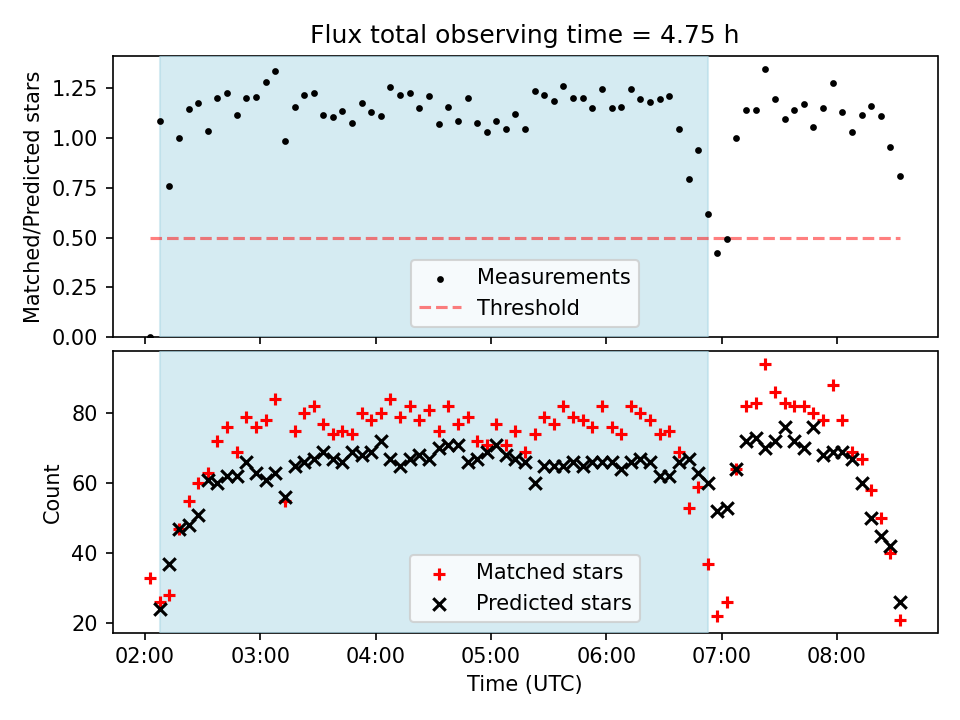 Flux total observing time = 4.75 h

Matched/Predicted stars

1.25
1.00
0.75
0.50
0.25
0.00

Measurements
Threshold

Count

80
60
40
20

Matched stars
Predicted stars

02:00 03:00 04:00 05:00 06:00 07:00 08:00

Time (UTC)